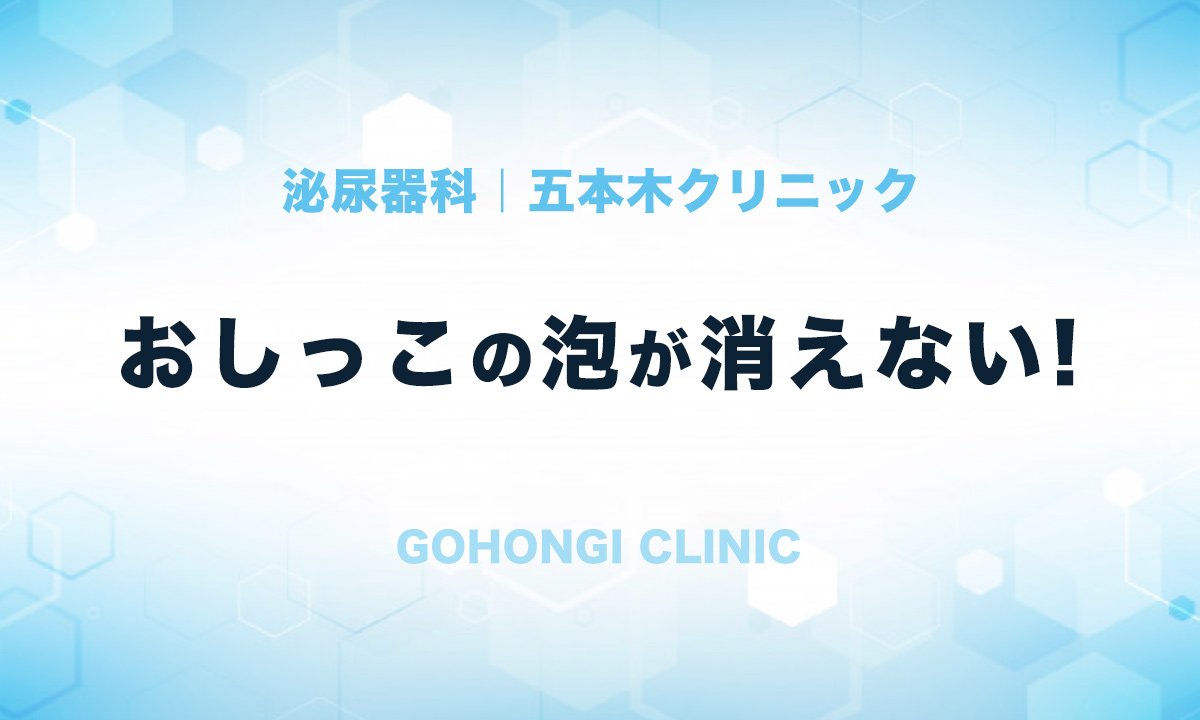 泌尿器科｜五本木クリニック

おしっこの泡が消えない!

GOHONGI CLINIC